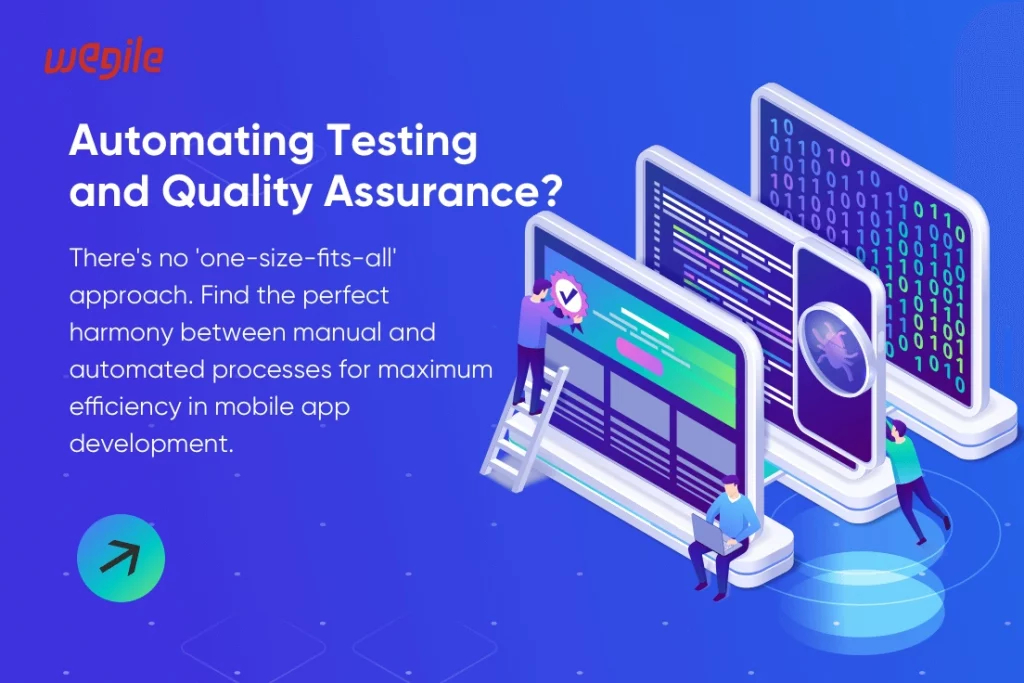 wegile

Automating Testing and Quality Assurance?

There's no 'one-size-fits-all' approach. Find the perfect harmony between manual and automated processes for maximum efficiency in mobile app development.